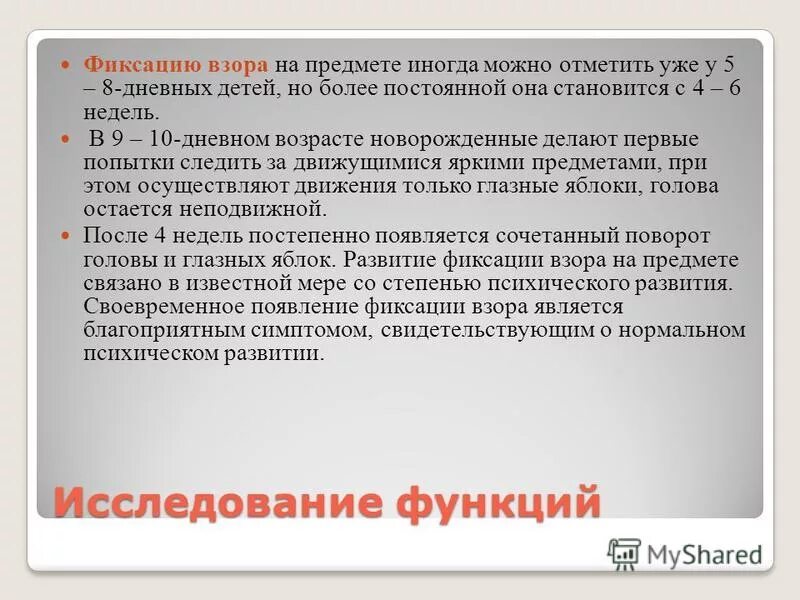 Фиксацию взора на предмете иногда можно отметить уже у 5 – 8-дневных детей, но более постоянной она становится с 4 – 6 недель.

В 9 – 10-дневном возрасте новорожденные делают первые попытки следить за движущимися яркими предметами, при этом осуществляют движения только глазные яблоки, голова остается неподвижной.

После 4 недель постепенно появляется сочетанный поворот головы и глазных яблок. Развитие фиксации взора на предмете связано в известной мере со степенью психического развития. Своевременное появление фиксации взора является благоприятным симптомом, свидетельствующим о нормальном психическом развитии.

Исследование функций

MyShared